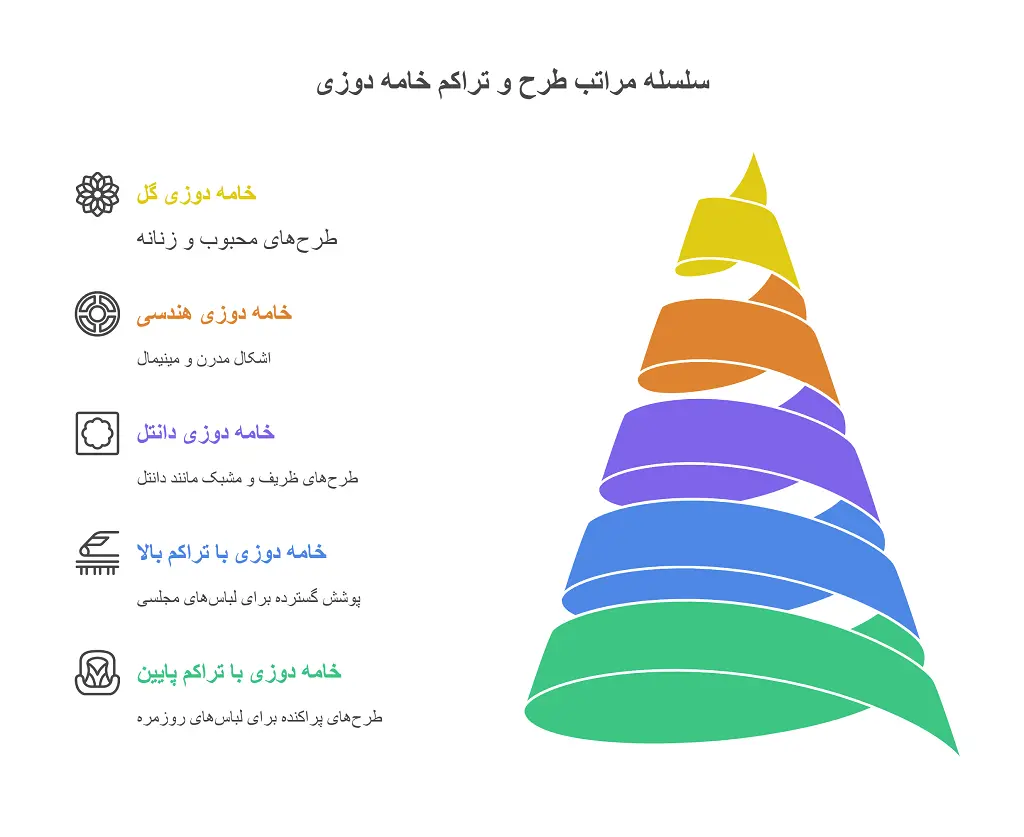 سلسله مراتب طرح و تراکم خامه دوزی

خامه دوزی گل

طرح‌های محبوب و زنانه

خامه دوزی هندسی

اشکال مدرن و مینیمال

خامه دوزی دانتل

طرح‌های ظریف و مشبک مانند دانتل

خامه دوزی با تراکم بالا

پوشش گسترده برای لباس‌های مجلسی

خامه دوزی با تراکم پایین

طرح‌های پراکنده برای لباس‌های روزمره